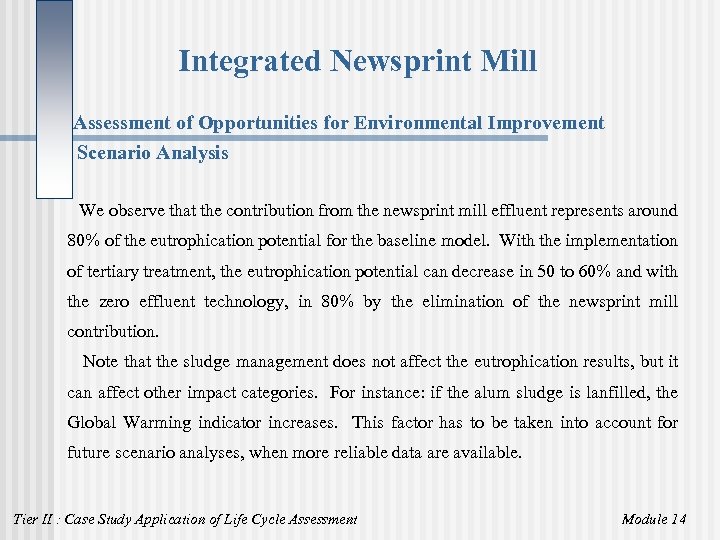 Integrated Newsprint Mill

Assessment of Opportunities for Environmental Improvement
Scenario Analysis

We observe that the contribution from the newsprint mill effluent represents around 80% of the eutrophication potential for the baseline model. With the implementation of tertiary treatment, the eutrophication potential can decrease in 50 to 60% and with the zero effluent technology, in 80% by the elimination of the newsprint mill contribution.

Note that the sludge management does not affect the eutrophication results, but it can affect other impact categories. For instance: if the alum sludge is lanfilled, the Global Warming indicator increases. This factor has to be taken into account for future scenario analyses, when more reliable data are available.

Tier II : Case Study Application of Life Cycle Assessment

Module 14